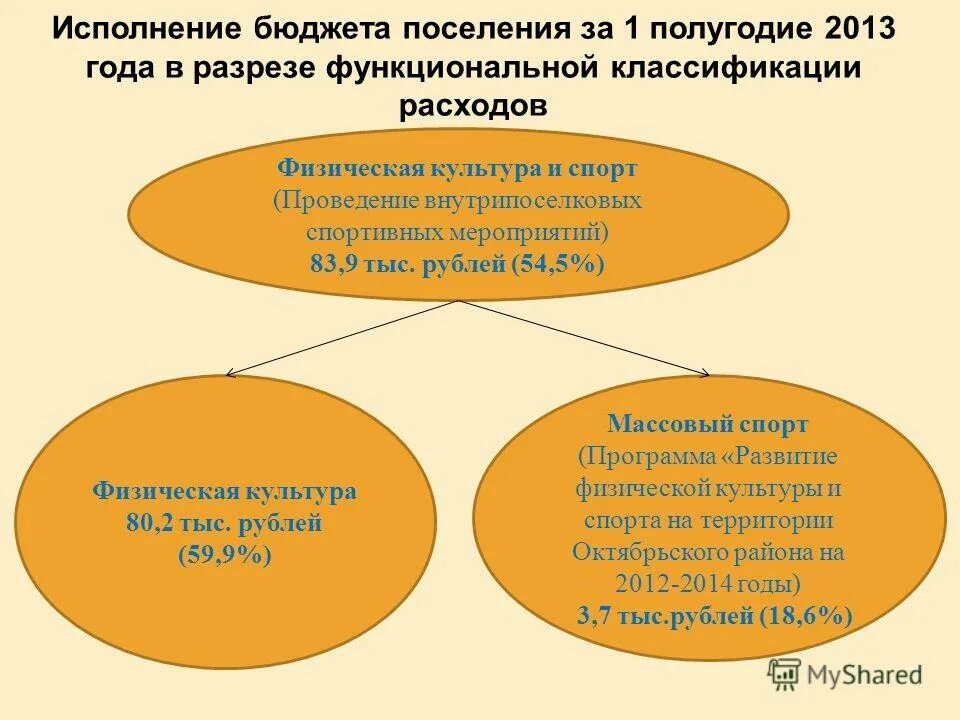 Исполнение бюджета поселения за 1 полугодие 2013 года в разрезе функциональной классификации расходов

Физическая культура и спорт
(Проведение внутрипоселковых спортивных мероприятий)
83,9 тыс. рублей (54,5%)

Физическая культура
80,2 тыс. рублей
(59,9%)

Массовый спорт
(Программа «Развитие физической культуры и спорта на территории Октябрьского района на 2012-2014 годы)
3,7 тыс.рублей (18,6%)

MyShared